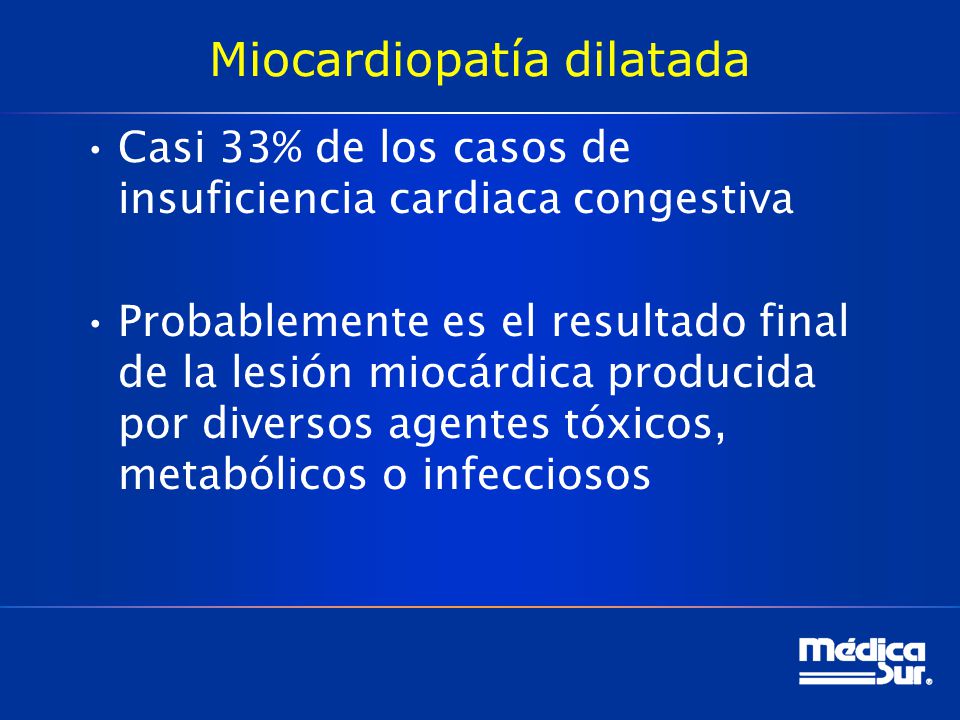 Miocardiopatía dilatada

• Casi 33% de los casos de insuficiencia cardiaca congestiva

• Probablemente es el resultado final de la lesión miocárdica producida por diversos agentes tóxicos, metabólicos o infecciosos

Médica Sur.